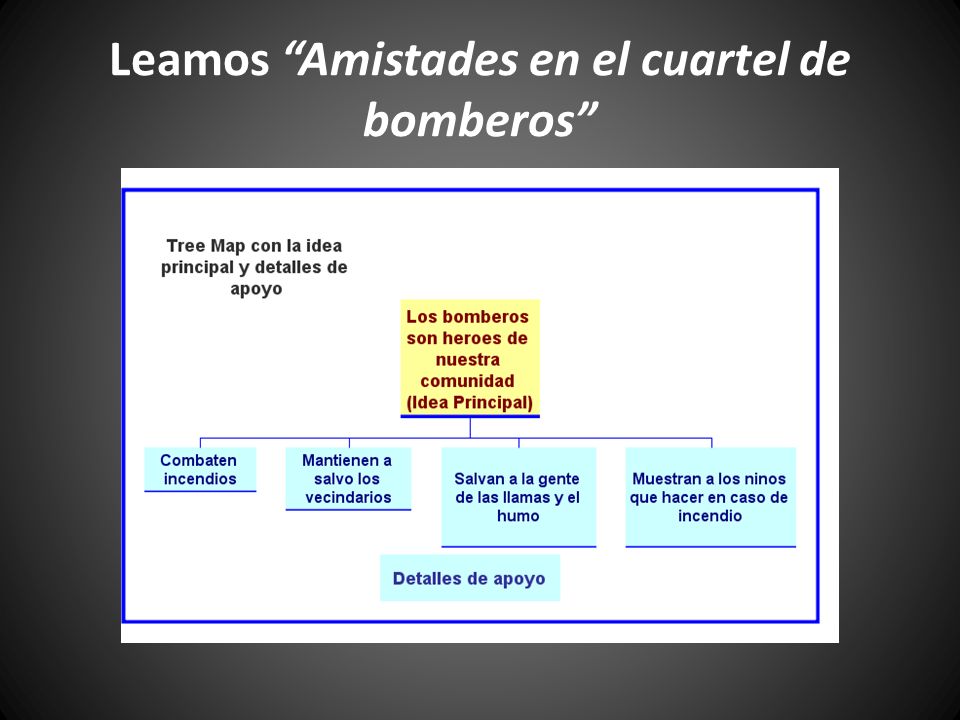 Leamos “Amistades en el cuartel de bomberos”

Tree Map con la idea principal y detalles de apoyo

Los bomberos son heroes de nuestra comunidad (Idea Principal)

Combaten incendios

Mantienen a salvo los vecindarios

Salvan a la gente de las llamas y el humo

Muestran a los ninos que hacer en caso de incendio

Detalles de apoyo